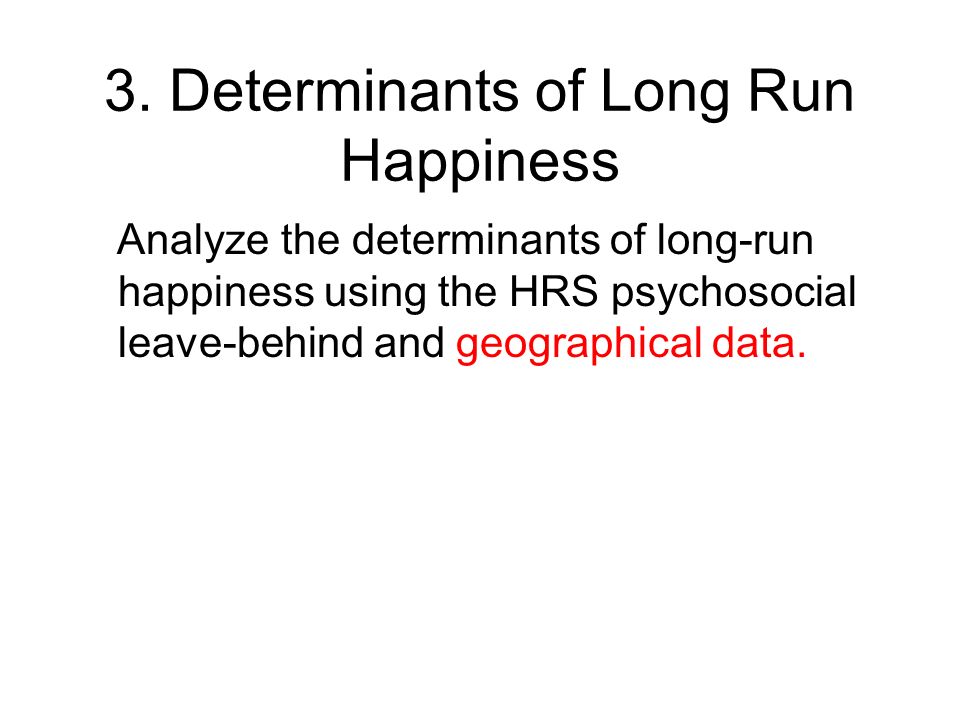 3. Determinants of Long Run Happiness

Analyze the determinants of long-run happiness using the HRS psychosocial leave-behind and geographical data.